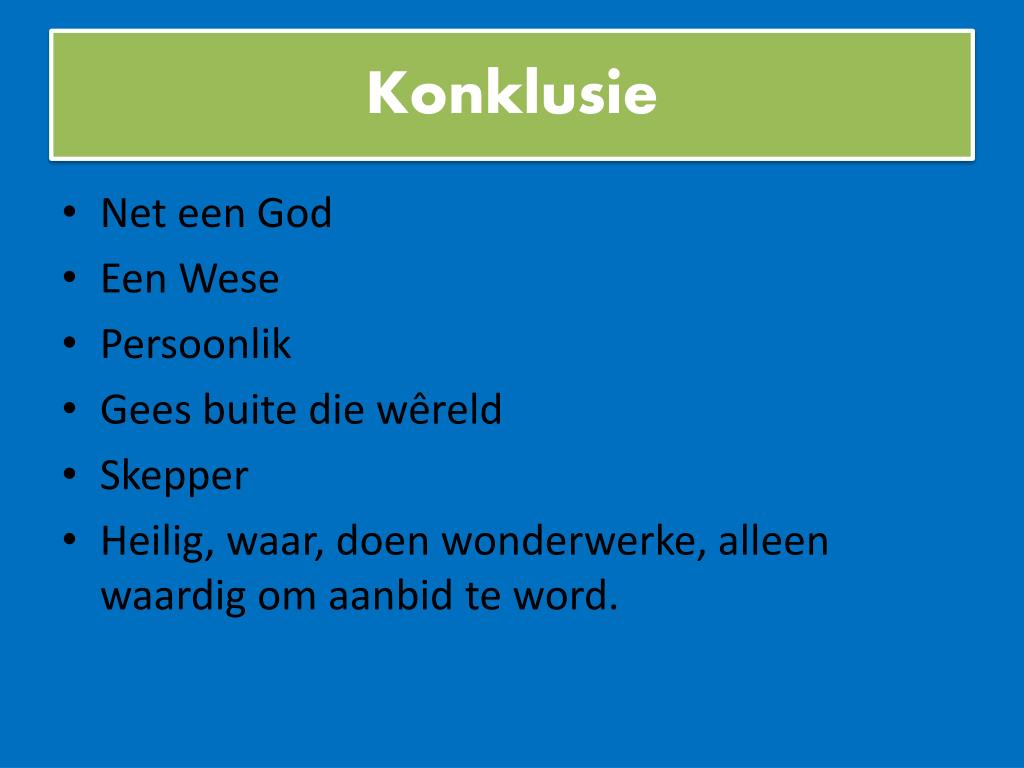 Konklusie

• Net een God
• Een Wese
• Persoonlik
• Gees buite die wêreld
• Skepper
• Heilig, waar, doen wonderwerke, alleen waardig om aanbid te word.